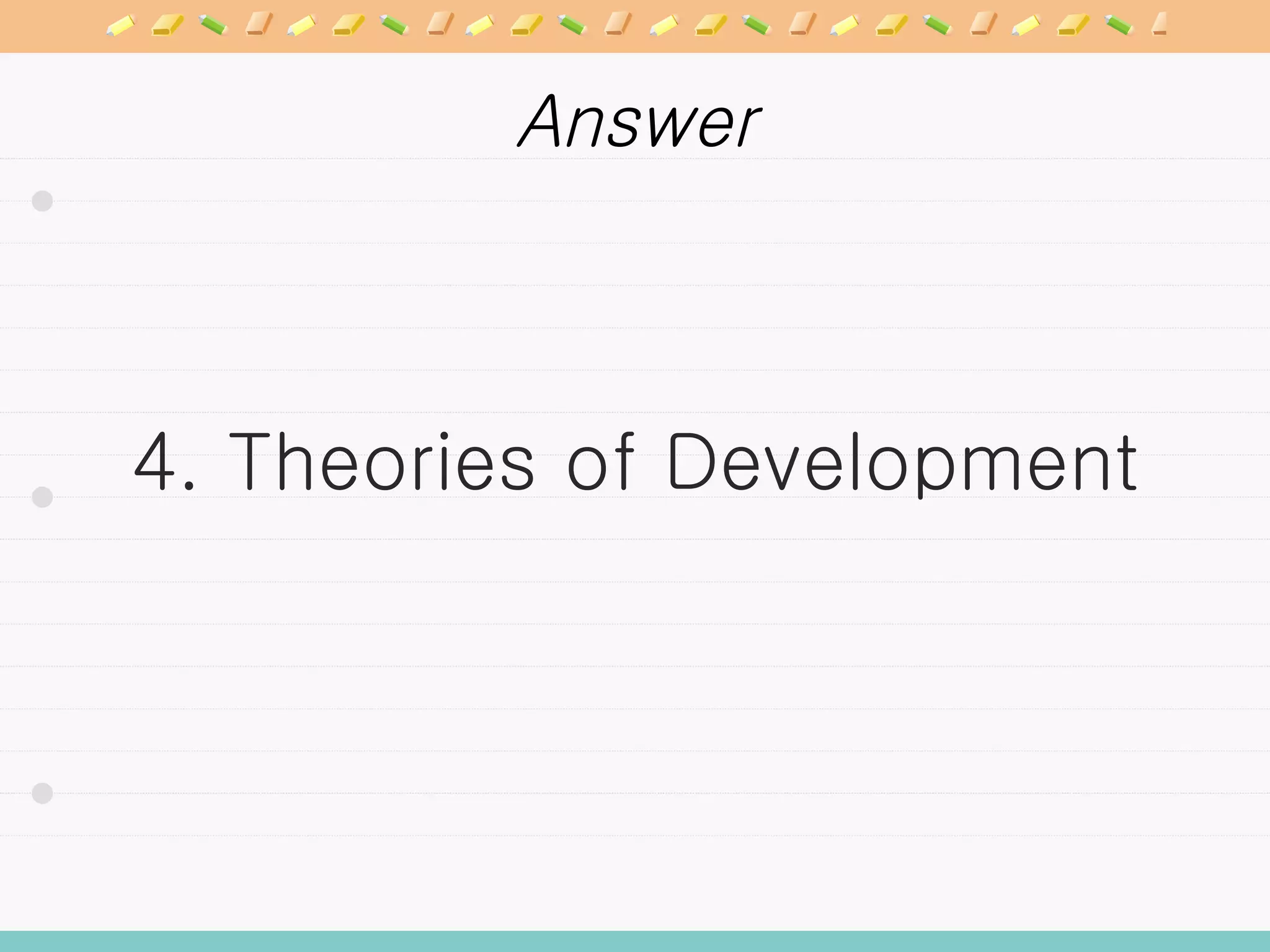 Answer

4. Theories of Development